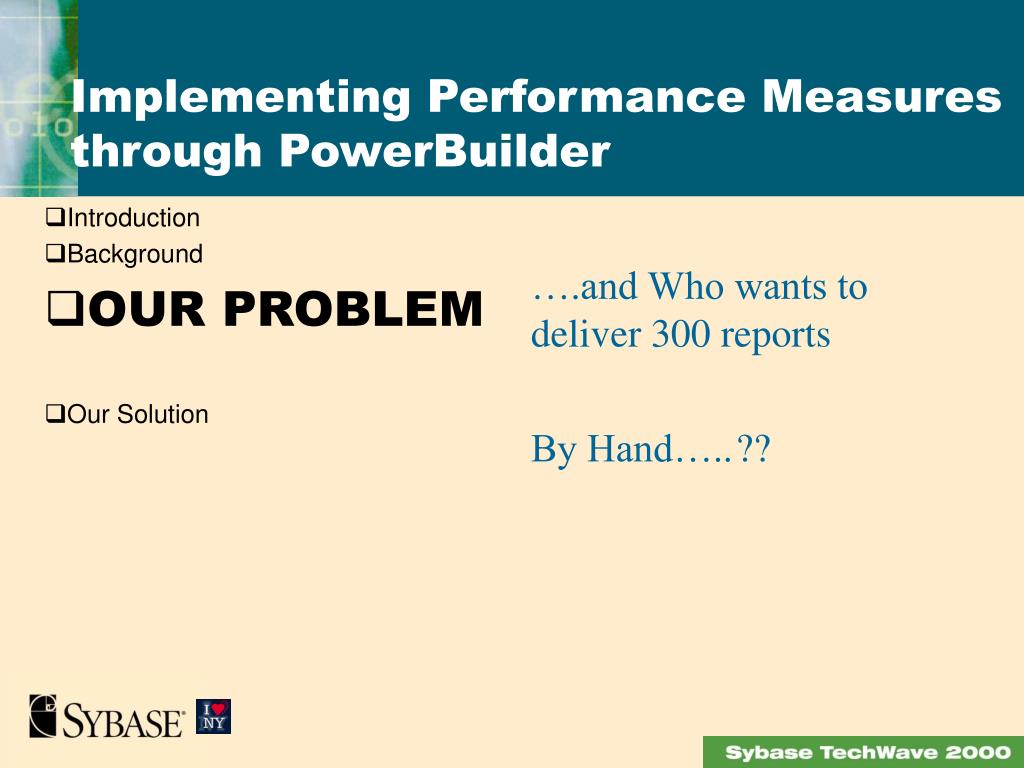 Implementing Performance Measures through PowerBuilder

❑Introduction
❑Background
❑OUR PROBLEM

❑Our Solution

….and Who wants to deliver 300 reports

By Hand…..??

SYBASE

I ♥ NY

Sybase TechWave 2000